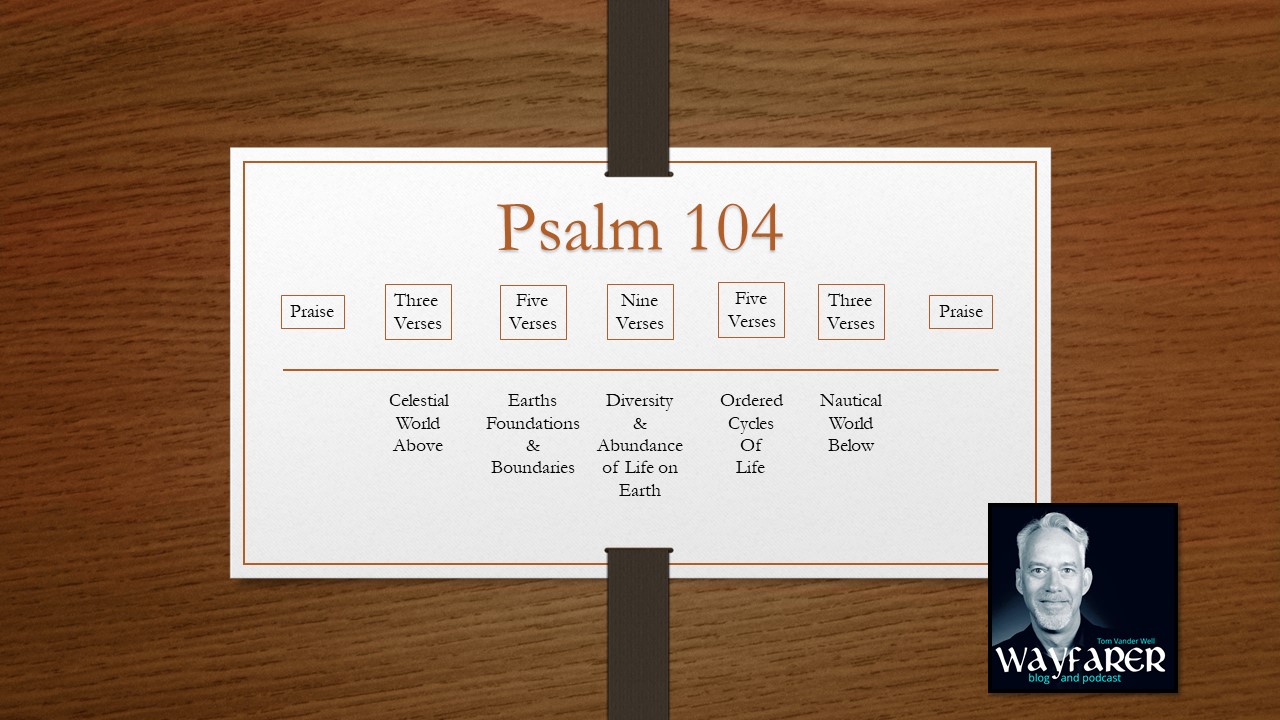 Psalm 104

Praise

Three Verses

Five Verses

Nine Verses

Five Verses

Three Verses

Praise

Celestial World Above

Earths Foundations & Boundaries

Diversity & Abundance of Life on Earth

Ordered Cycles Of Life

Nautical World Below

Tom Vander Well
WAYFARER
blog and podcast